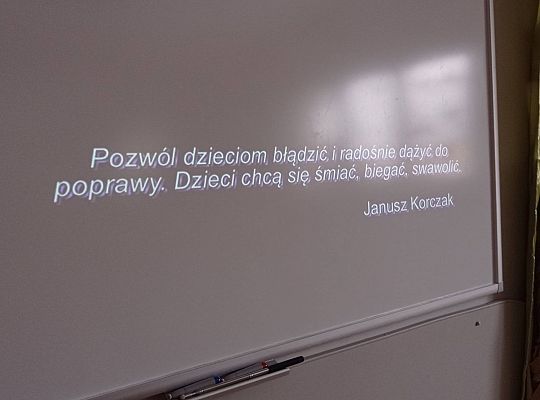 Pozwól dzieciom błądzić i radośnie dążyć do poprawy. Dzieci chcą się śmiać, biegać, swawolić.

Janusz Korczak